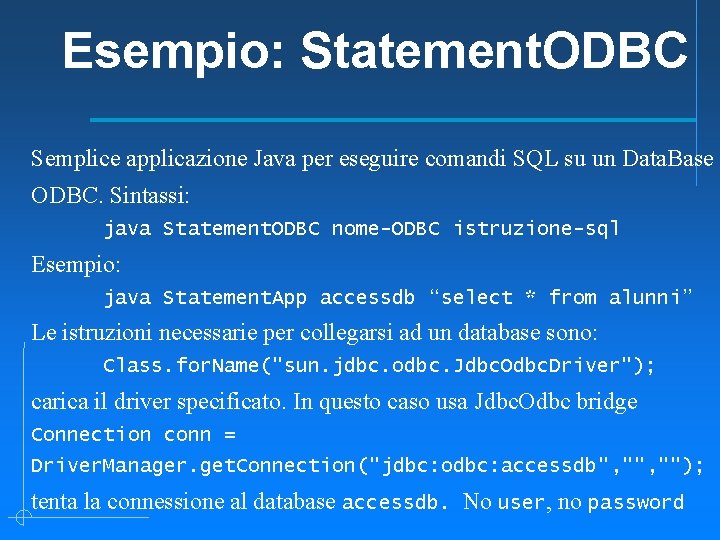 Esempio: StatementODBC

Semplice applicazione Java per eseguire comandi SQL su un DataBase ODBC. Sintassi:

java StatementODBC nome-ODBC istruzione-sql

Esempio:

java StatementApp accessdb “select * from alunni”

Le istruzioni necessarie per collegarsi ad un database sono:

Class.forName("sun.jdbc.odbc.JdbcOdbcDriver");

carica il driver specificato. In questo caso usa JdbcOdbc bridge

Connection conn =
DriverManager.getConnection("jdbc:odbc:accessdb","","");

tenta la connessione al database accessdb. No user, no password